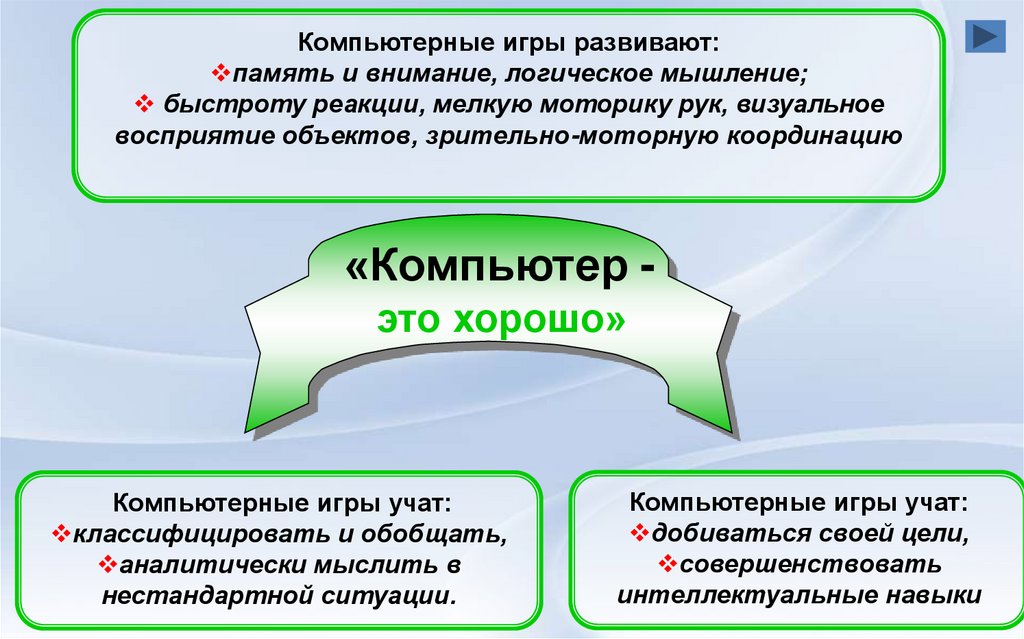 Компьютерные игры развивают:
❖память и внимание, логическое мышление;
❖ быстроту реакции, мелкую моторику рук, визуальное восприятие объектов, зрительно-моторную координацию

«Компьютер - это хорошо»

Компьютерные игры учат:
❖классифицировать и обобщать,
❖аналитически мыслить в нестандартной ситуации.

Компьютерные игры учат:
❖добиваться своей цели,
❖совершенствовать интеллектуальные навыки